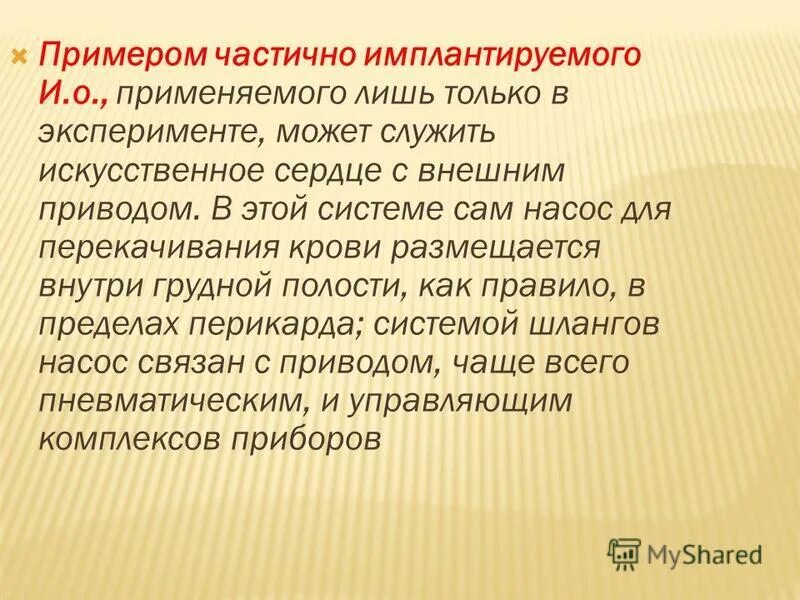 Примером частично имплантируемого И.о., применяемого лишь только в эксперименте, может служить искусственное сердце с внешним приводом. В этой системе сам насос для перекачивания крови размещается внутри грудной полости, как правило, в пределах перикарда; системой шлангов насос связан с приводом, чаще всего пневматическим, и управляющим комплексов приборов

MyShared